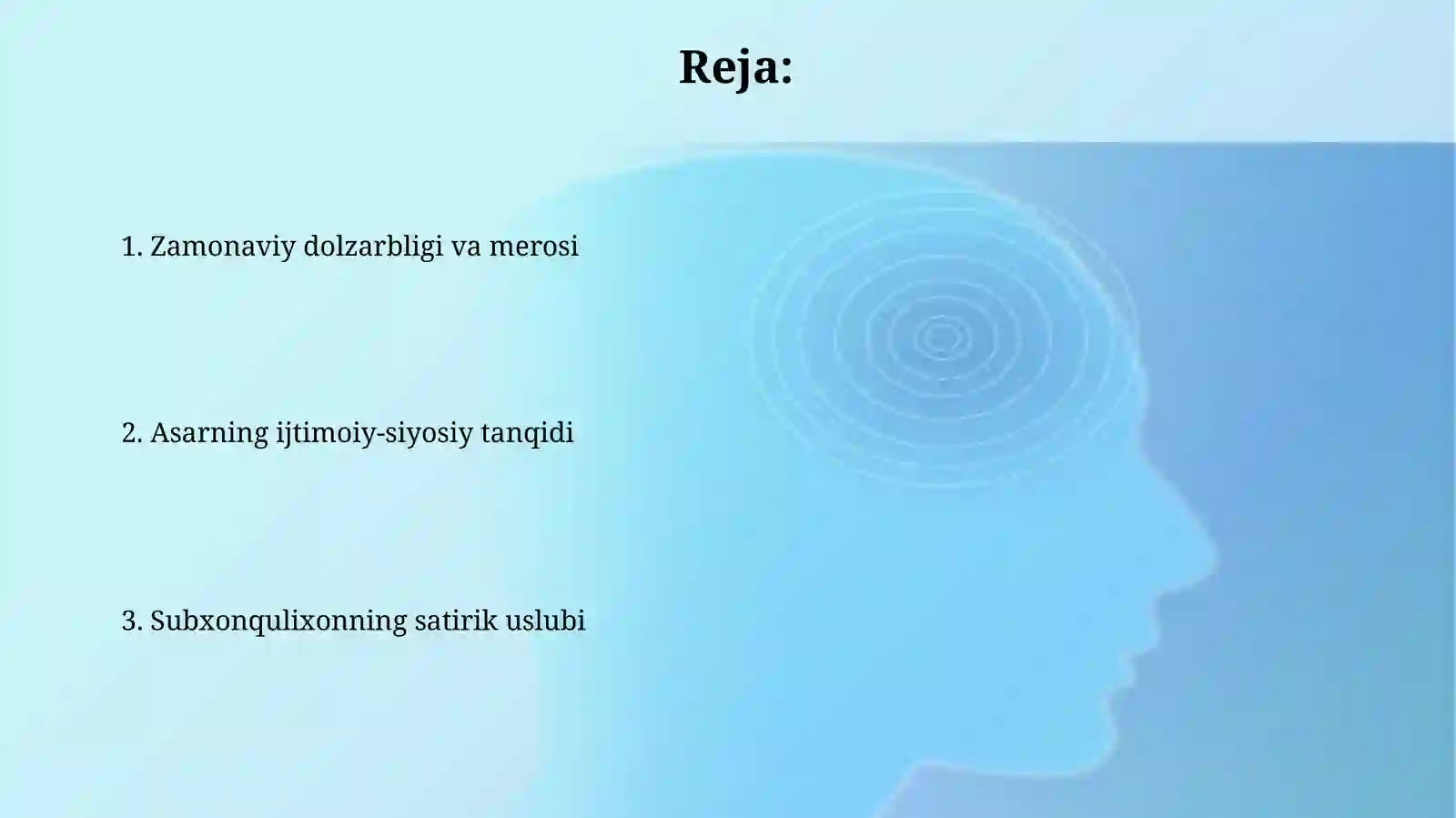 Reja:

1. Zamonaviy dolzarbligi va merosi

2. Asarning ijtimoiy-siyosiy tanqidi

3. Subxonqulixonning satirik uslubi